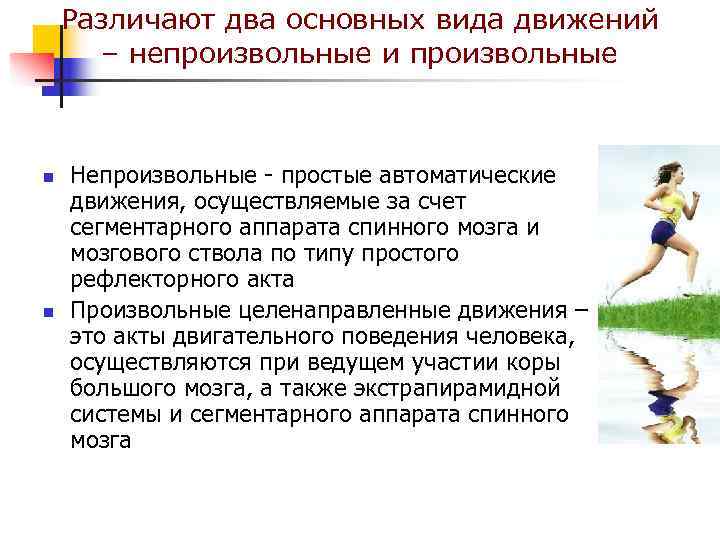 Различают два основных вида движений – непроизвольные и произвольные

Непроизвольные - простые автоматические движения, осуществляемые за счет сегментарного аппарата спинного мозга и мозгового ствола по типу простого рефлекторного акта

Произвольные целенаправленные движения – это акты двигательного поведения человека, осуществляются при ведущем участии коры большого мозга, а также экстрапирамидной системы и сегментарного аппарата спинного мозга